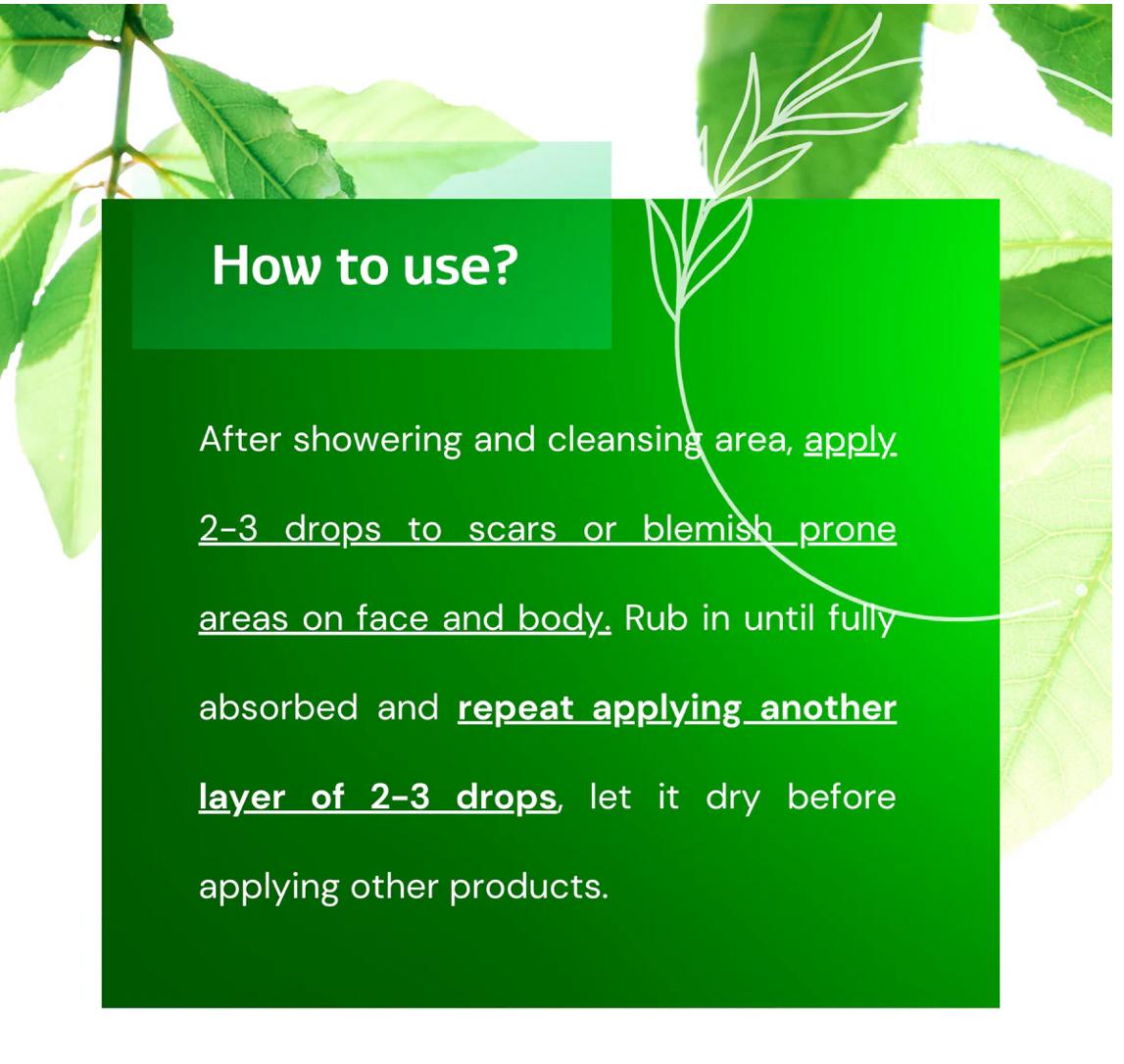 How to use?

After showering and cleansing area, apply 2-3 drops to scars or blemish prone areas on face and body. Rub in until fully absorbed and repeat applying another layer of 2-3 drops, let it dry before applying other products.